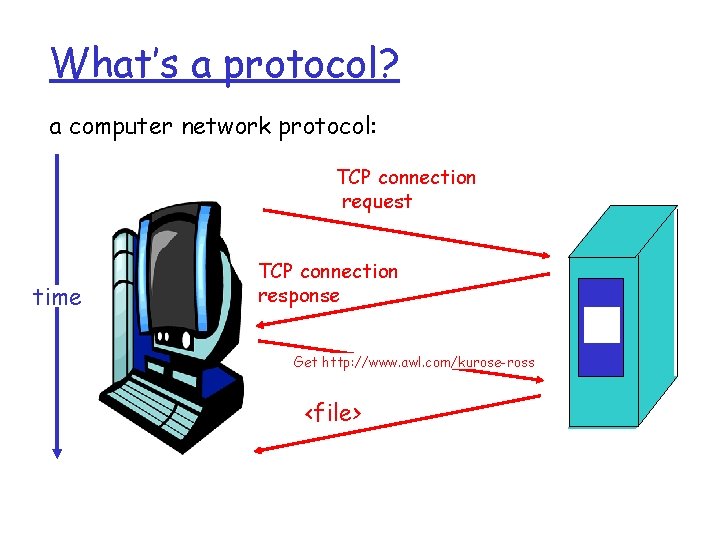 What's a protocol?

a computer network protocol:

time

TCP connection request

TCP connection response

Get http://www.awl.com/kurose-ross

<file>